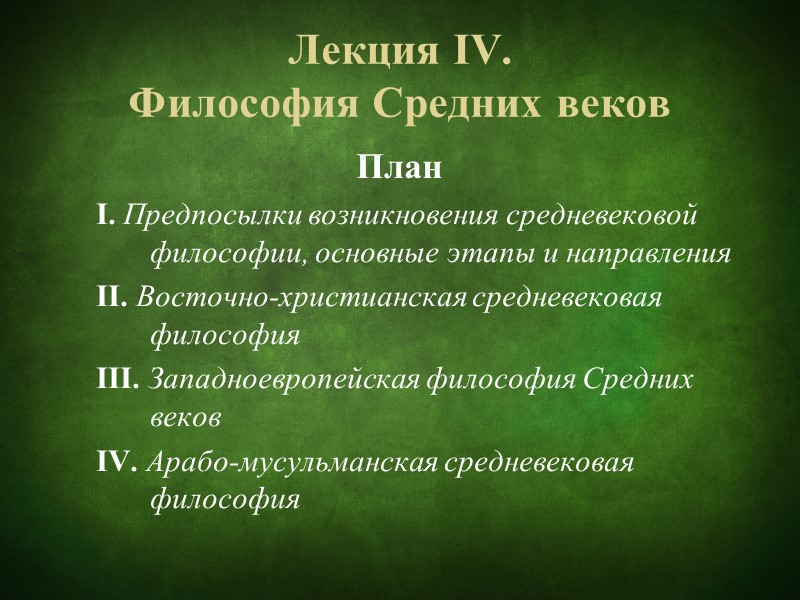 Лекция IV.
Философия Средних веков

План

I. Предпосылки возникновения средневековой философии, основные этапы и направления

II. Восточно-христианская средневековая философия

III. Западноевропейская философия Средних веков

IV. Арабо-мусульманская средневековая философия